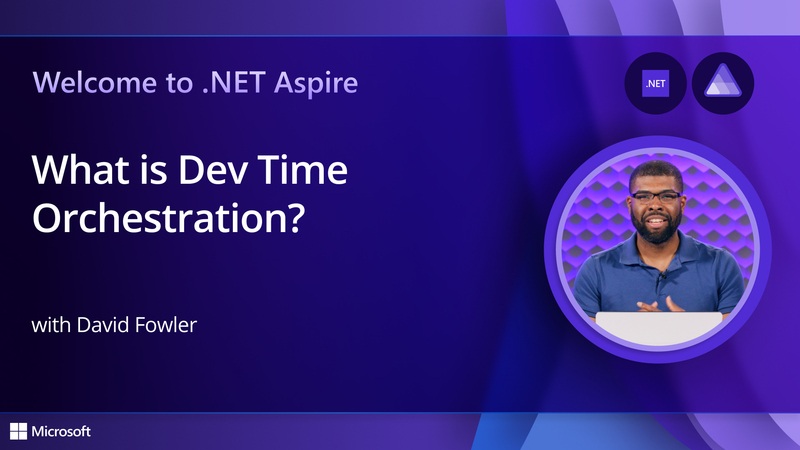 Welcome to .NET Aspire

.NET

What is Dev Time Orchestration?

with David Fowler

Microsoft